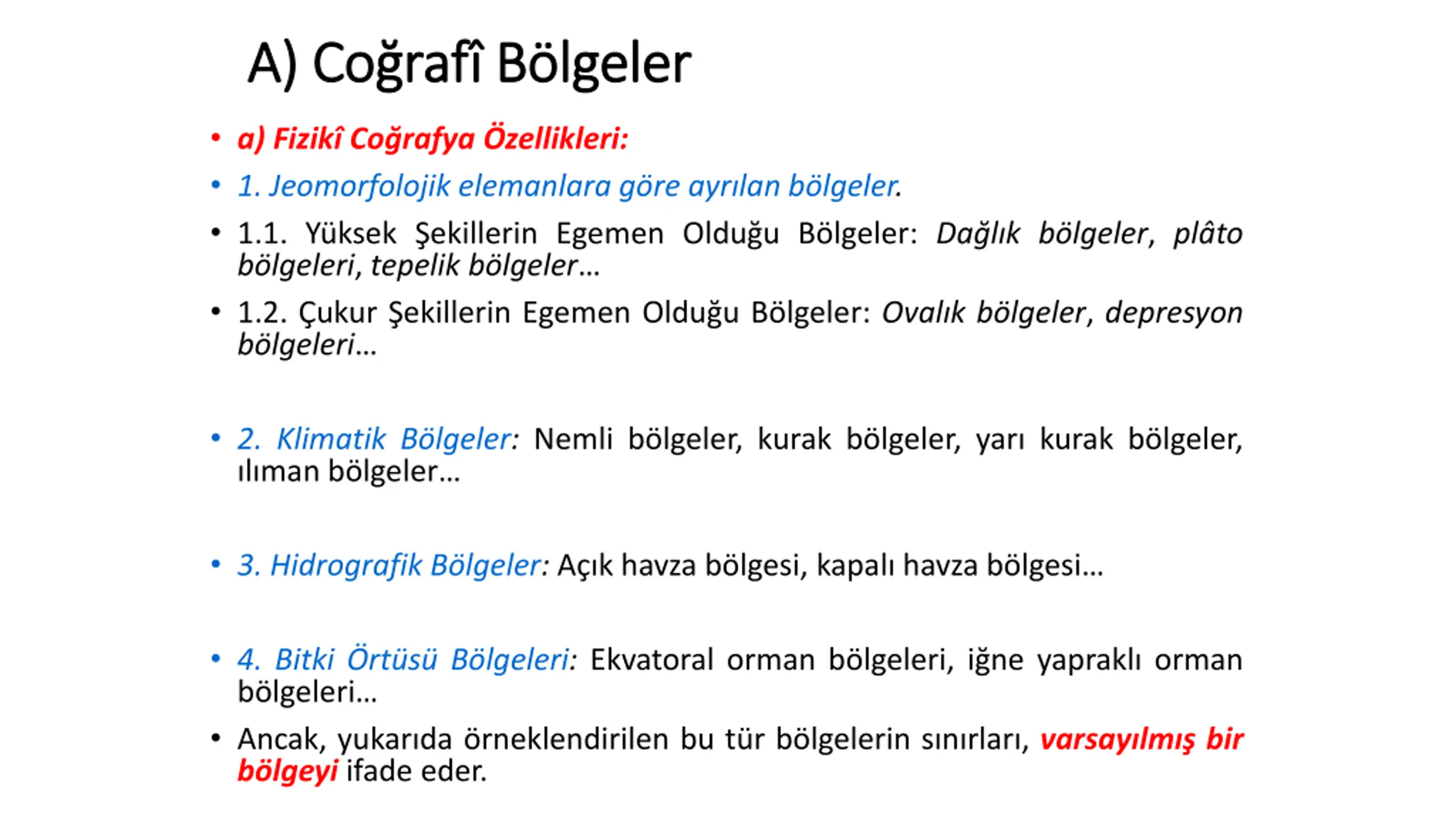 A) Coğrafî Bölgeler

• a) Fizikî Coğrafya Özellikleri:

• 1. Jeomorfolojik elemanlara göre ayrılan bölgeler.

• 1.1. Yüksek Şekillerin Egemen Olduğu Bölgeler: Dağlık bölgeler, plâto bölgeleri, tepelik bölgeler…

• 1.2. Çukur Şekillerin Egemen Olduğu Bölgeler: Ovalık bölgeler, depresyon bölgeleri…

• 2. Klimatik Bölgeler: Nemli bölgeler, kurak bölgeler, yarı kurak bölgeler, ılıman bölgeler…

• 3. Hidrografik Bölgeler: Açık havza bölgesi, kapalı havza bölgesi…

• 4. Bitki Örtüsü Bölgeleri: Ekvatoral orman bölgeleri, iğne yapraklı orman bölgeleri…

• Ancak, yukarıda örneklendirilen bu tür bölgelerin sınırları, varsayılmış bir bölgeyi ifade eder.